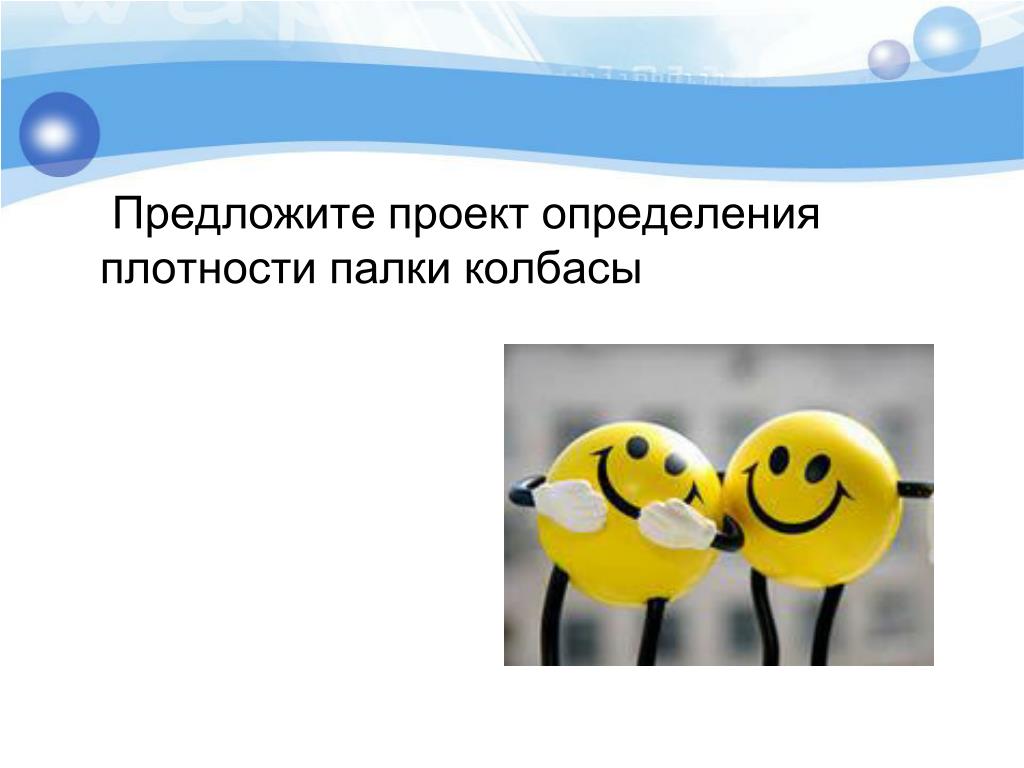 Предложите проект определения плотности палки колбасы